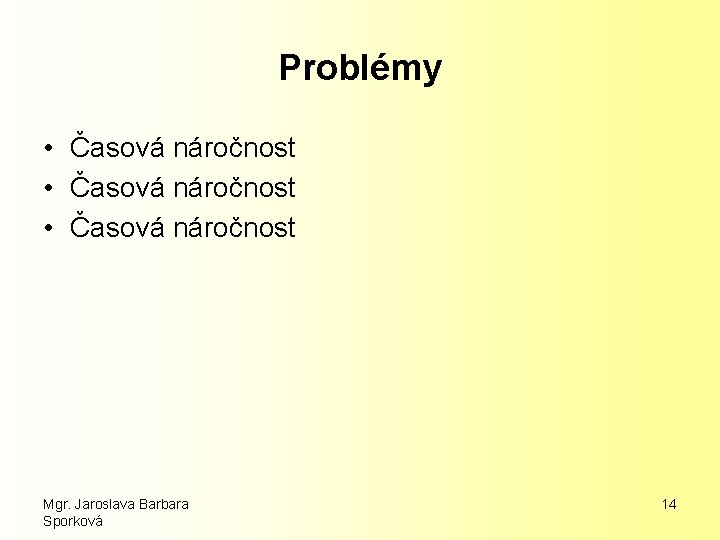 Problémy

• Časová náročnost
• Časová náročnost
• Časová náročnost

Mgr. Jaroslava Barbara Sporková

14